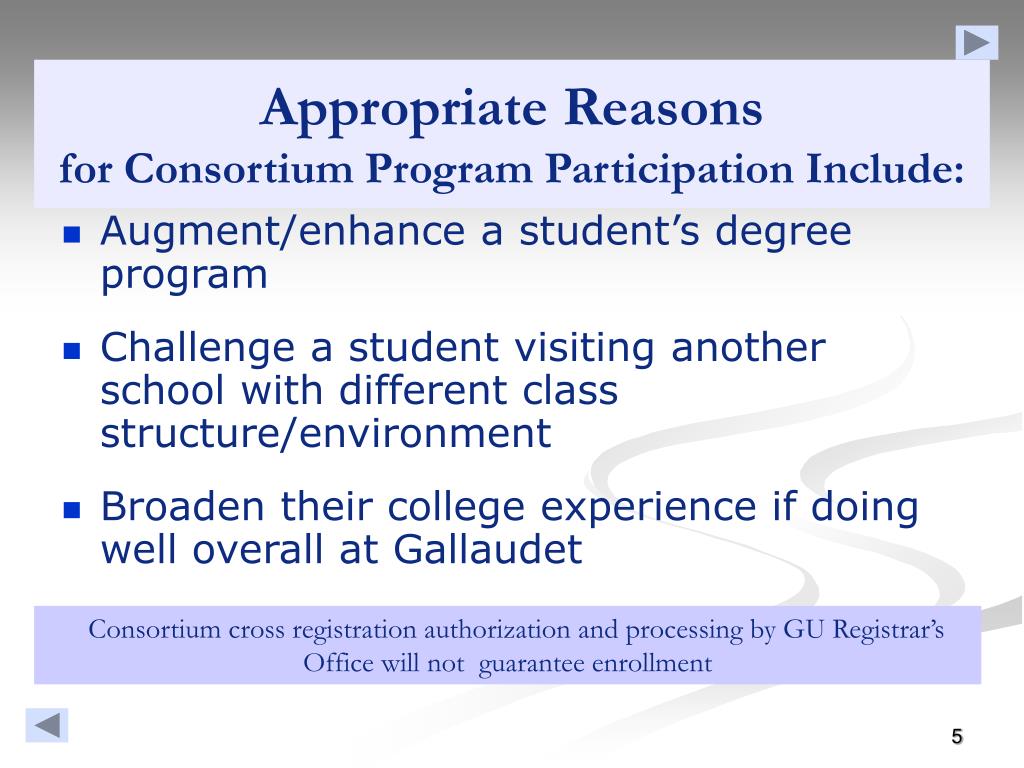 Appropriate Reasons
for Consortium Program Participation Include:

- Augment/enhance a student’s degree program
- Challenge a student visiting another school with different class structure/environment
- Broaden their college experience if doing well overall at Gallaudet

Consortium cross registration authorization and processing by GU Registrar’s Office will not guarantee enrollment

5